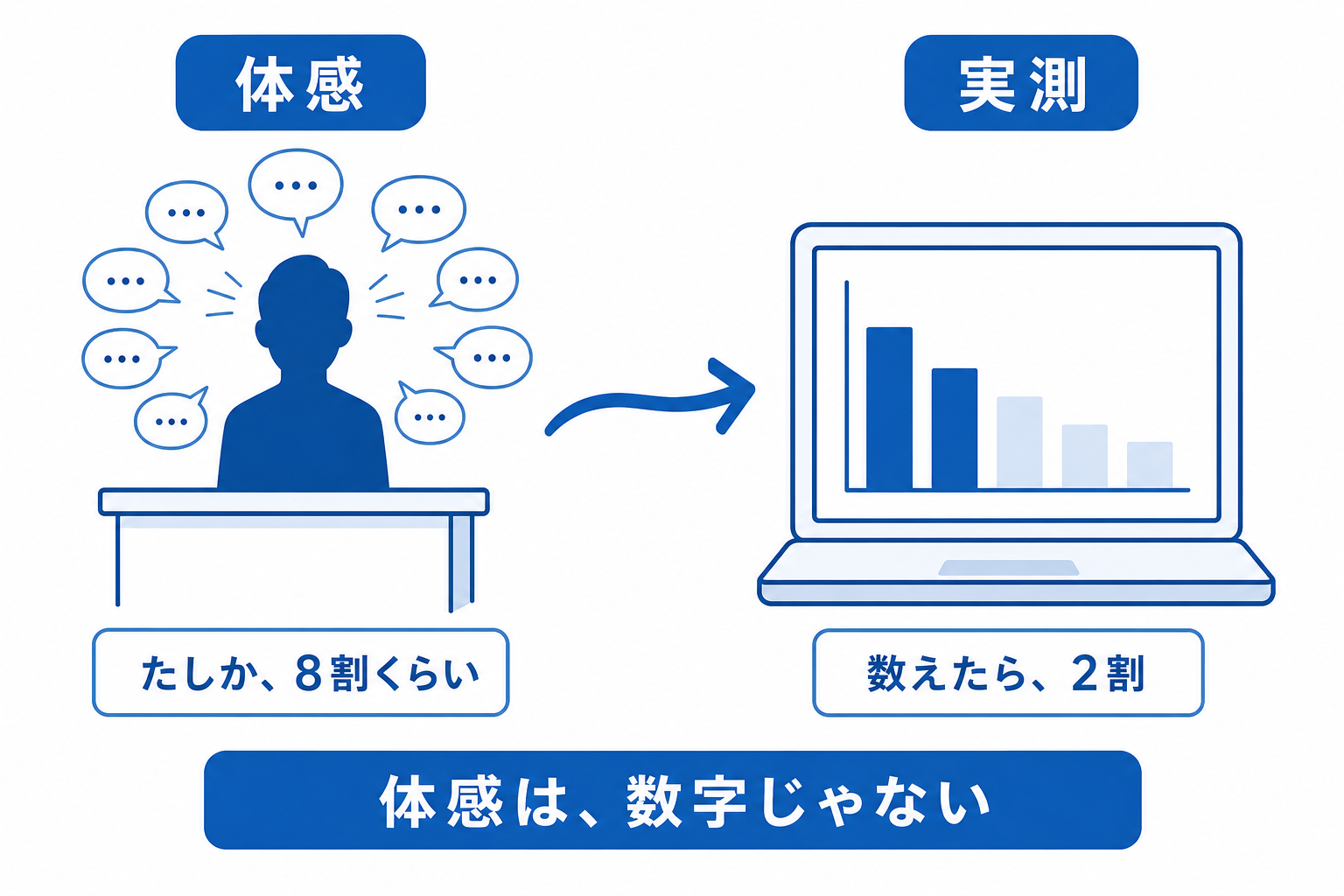 体感

実測

...

...

...

...

...

...

...

...

...

たしか、8割くらい

数えたら、2割

体感は、数字じゃない